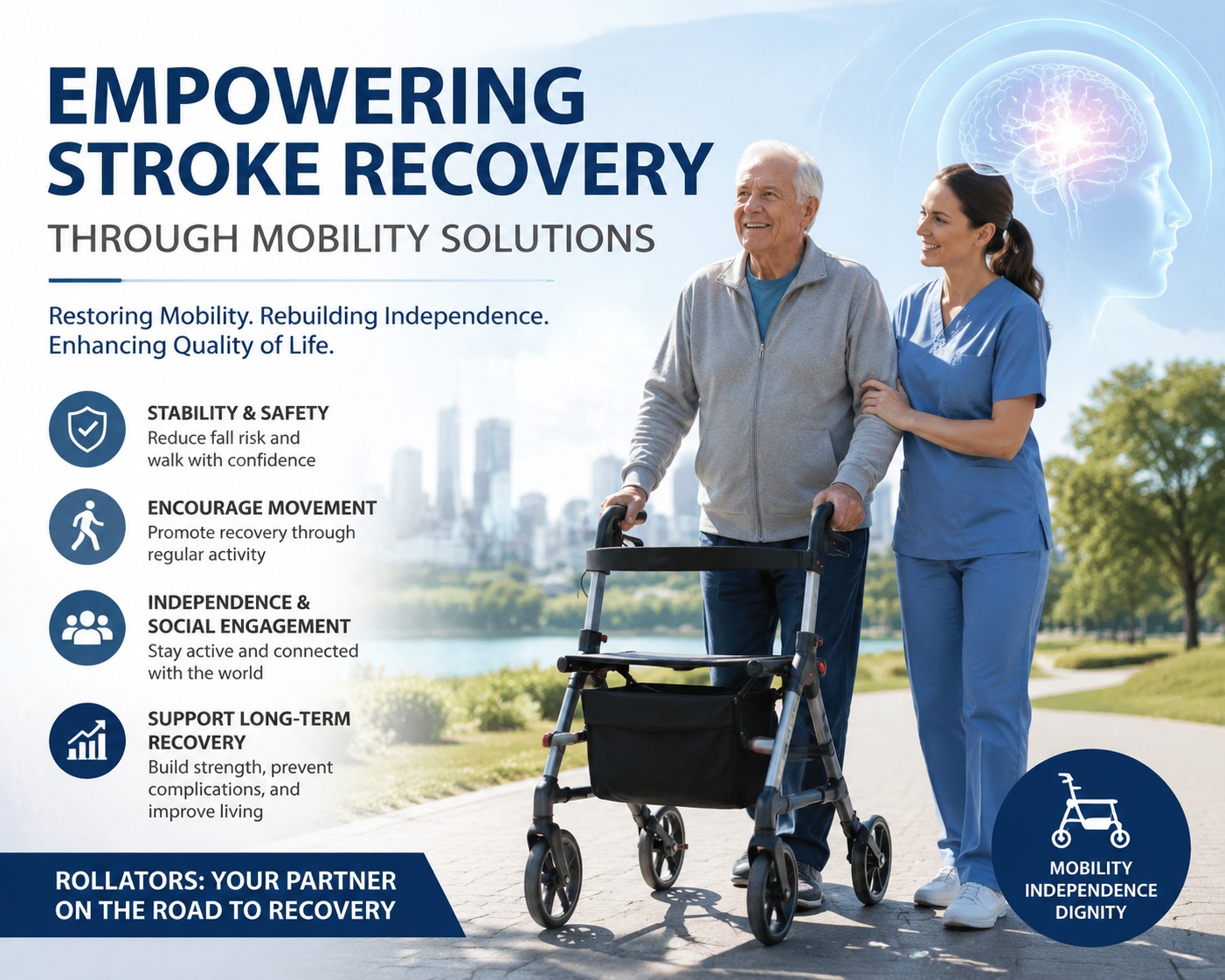 EMPOWERING STROKE RECOVERY

THROUGH MOBILITY SOLUTIONS

Restoring Mobility. Rebuilding Independence. Enhancing Quality of Life.

STABILITY & SAFETY
Reduce fall risk and walk with confidence

ENCOURAGE MOVEMENT
Promote recovery through regular activity

INDEPENDENCE & SOCIAL ENGAGEMENT
Stay active and connected with the world

SUPPORT LONG-TERM RECOVERY
Build strength, prevent complications, and improve living

ROLLATORS: YOUR PARTNER ON THE ROAD TO RECOVERY

MOBILITY
INDEPENDENCE
DIGNITY